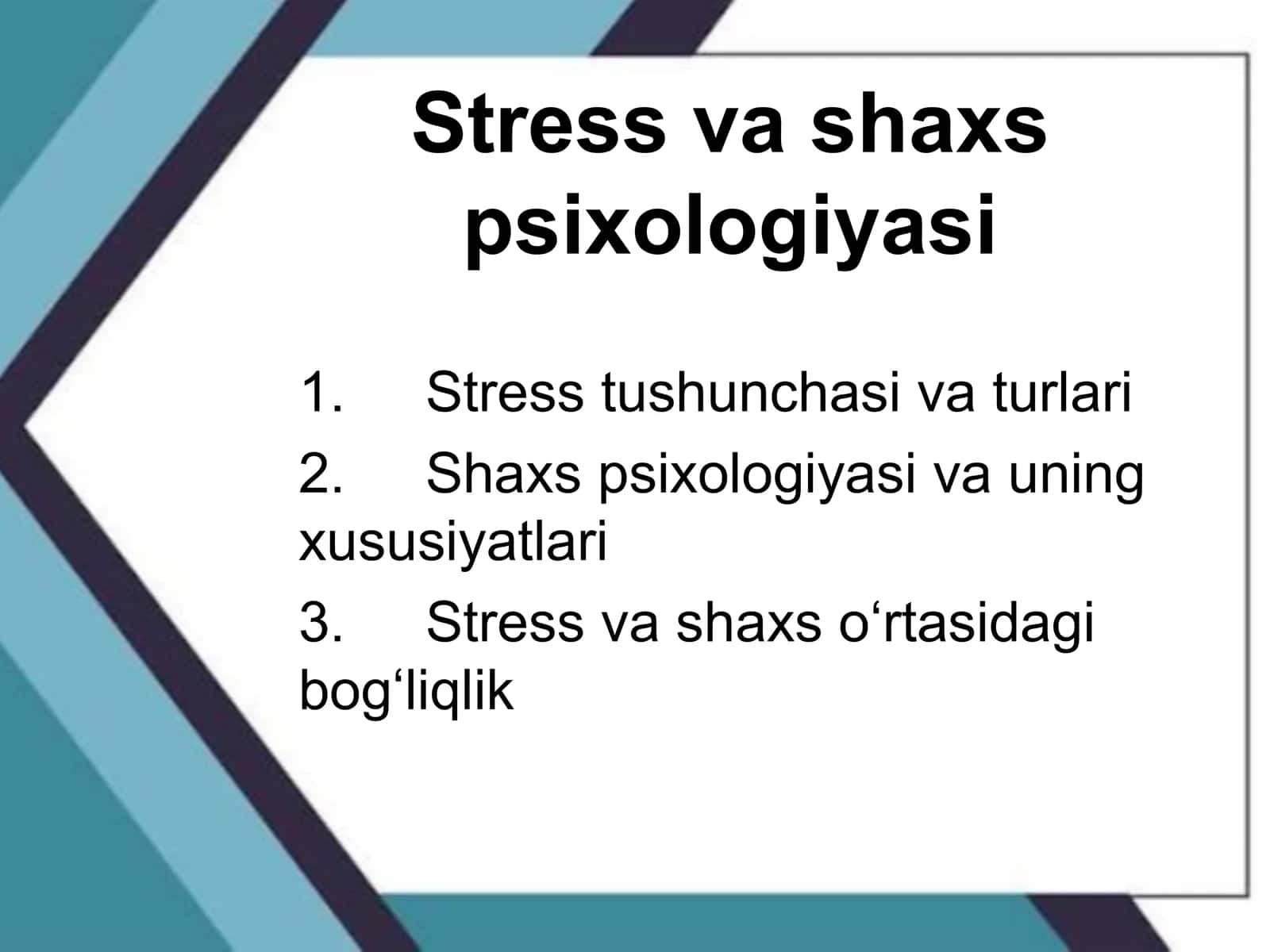 Stress va shaxs psixologiyasi

1. Stress tushunchasi va turlari
2. Shaxs psixologiyasi va uning xususiyatlari
3. Stress va shaxs o‘rtasidagi bog‘liqlik